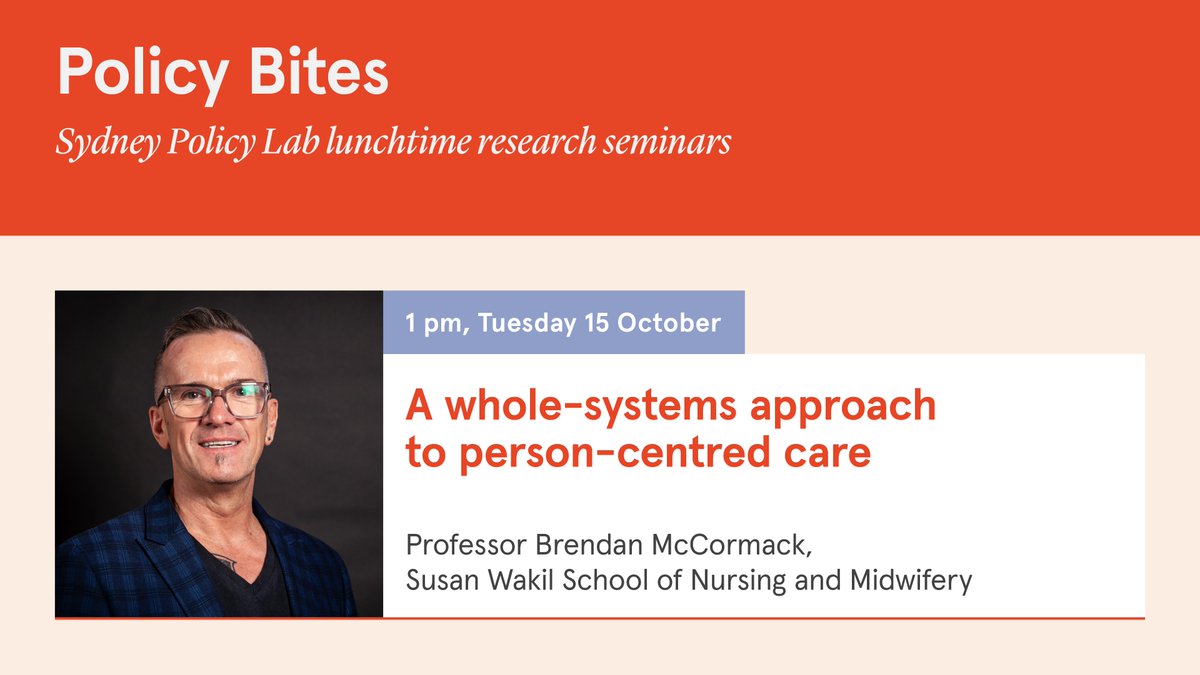 Policy Bites

Sydney Policy Lab lunchtime research seminars

1 pm, Tuesday 15 October

A whole-systems approach to person-centred care

Professor Brendan McCormack, Susan Wakil School of Nursing and Midwifery